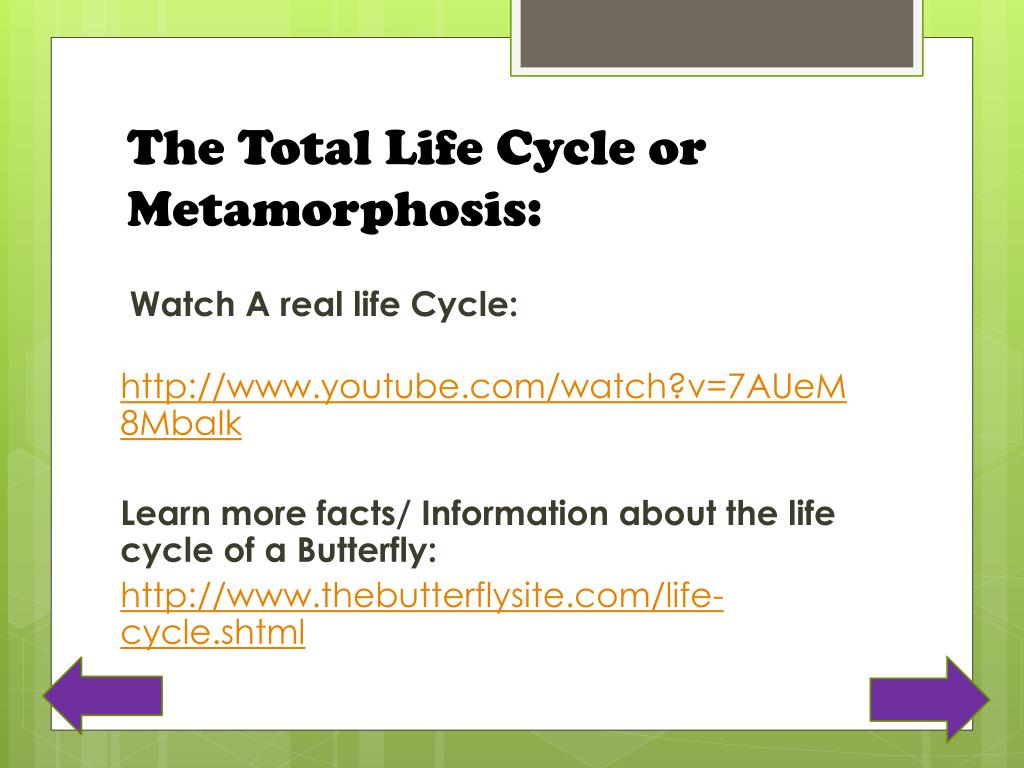 The Total Life Cycle or Metamorphosis:

Watch A real life Cycle:

http://www.youtube.com/watch?v=7AUeM8Mbalk

Learn more facts/ Information about the life cycle of a Butterfly:

http://www.thebutterflysite.com/life-cycle.shtml